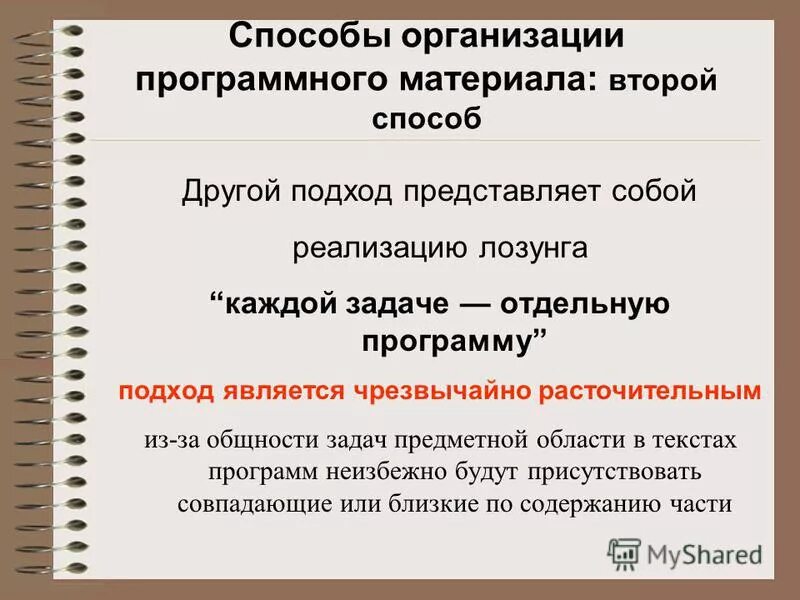 Способы организации программного материала: второй способ

Другой подход представляет собой

реализацию лозунга

“каждой задаче — отдельную программу”

подход является чрезвычайно расточительным

из-за общности задач предметной области в текстах программ неизбежно будут присутствовать совпадающие или близкие по содержанию части

MyShared